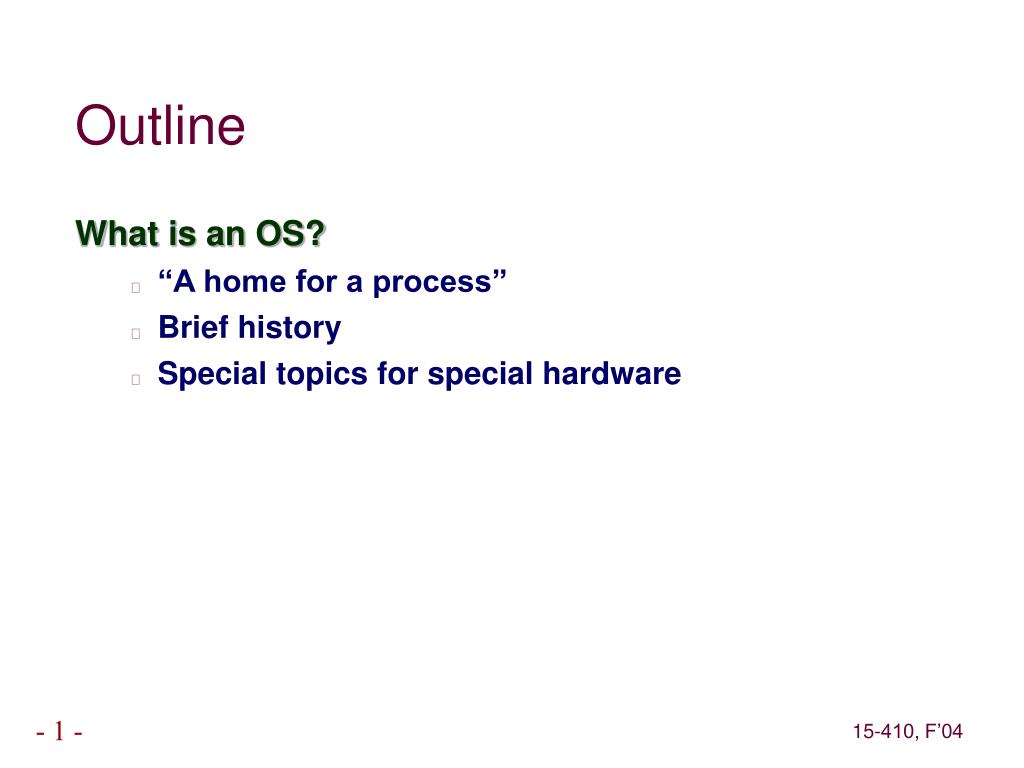 Outline

What is an OS?

“A home for a process”

Brief history

Special topics for special hardware

- 1 -

15-410, F’04